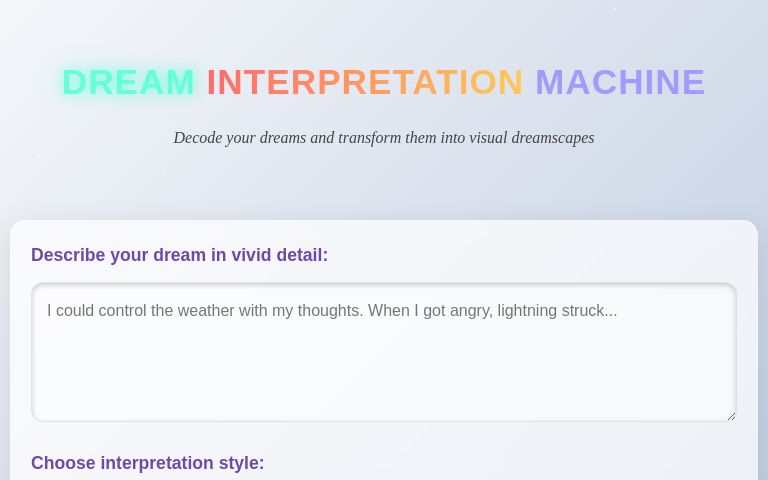 DREAM INTERPRETATION MACHINE

Decode your dreams and transform them into visual dreamscapes

Describe your dream in vivid detail:

I could control the weather with my thoughts. When I got angry, lightning struck...

Choose interpretation style: